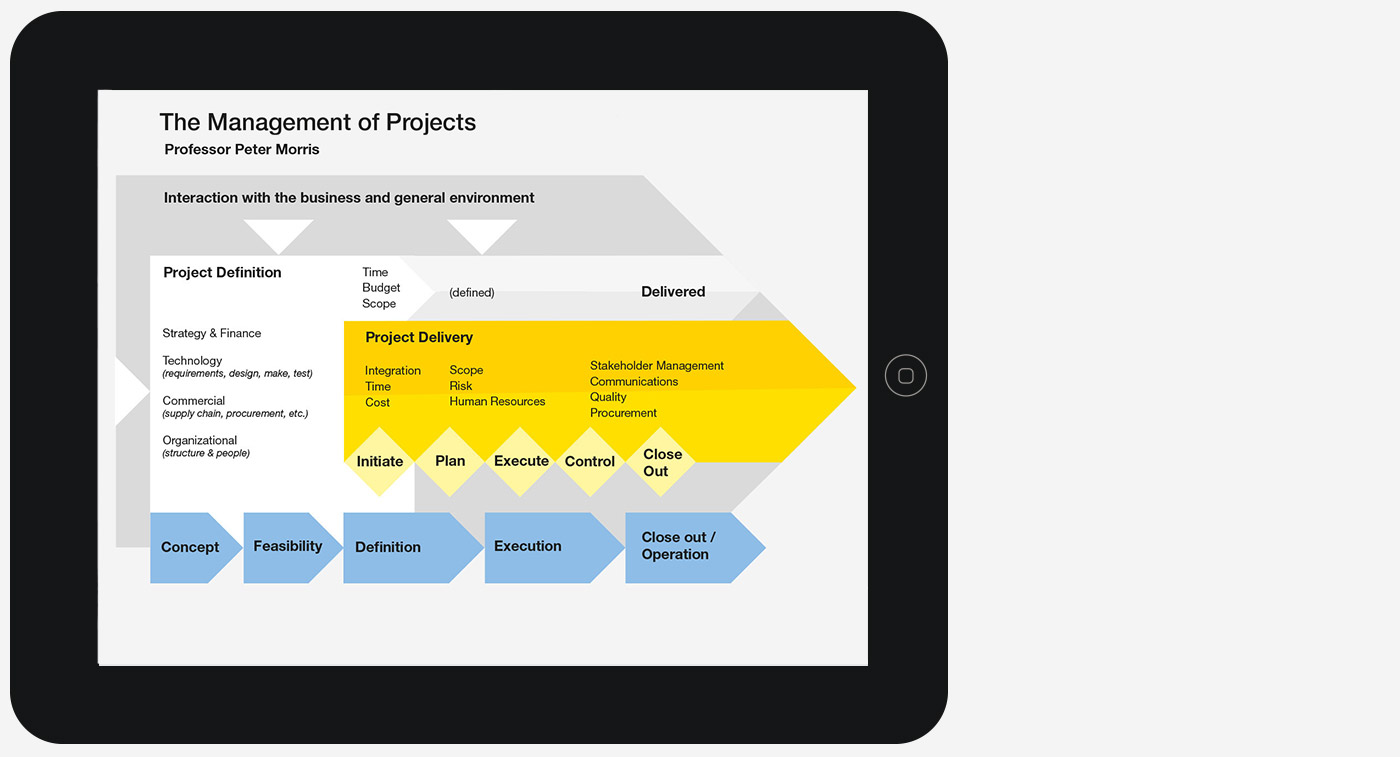 The Management of Projects
Professor Peter Morris

Interaction with the business and general environment

Project Definition

Time
Budget
Scope

(defined)

Delivered

Strategy & Finance

Technology
(requirements, design, make, test)

Commercial
(supply chain, procurement, etc.)

Organizational
(structure & people)

Project Delivery

Integration
Time
Cost

Scope
Risk
Human Resources

Stakeholder Management
Communications
Quality
Procurement

Initiate

Plan

Execute

Control

Close Out

Concept

Feasibility

Definition

Execution

Close out / Operation